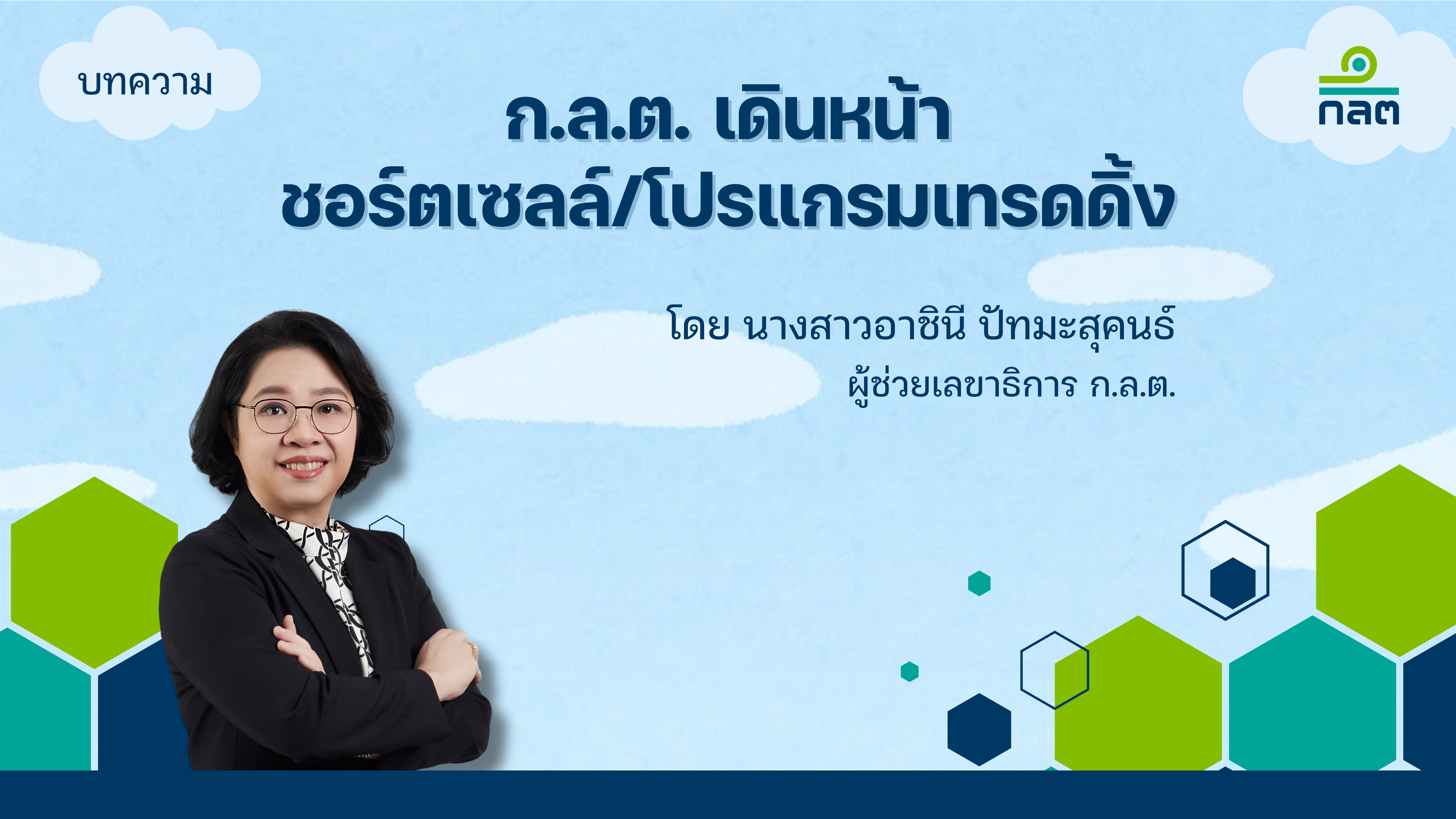 บทความ

กลต

ก.ล.ต. เดินหน้า
ชอร์ตเซลล์/โปรแกรมเทรดดิ้ง

โดย นางสาวอาชินี ปัทมะสุคนธ์
ผู้ช่วยเลขาธิการ ก.ล.ต.